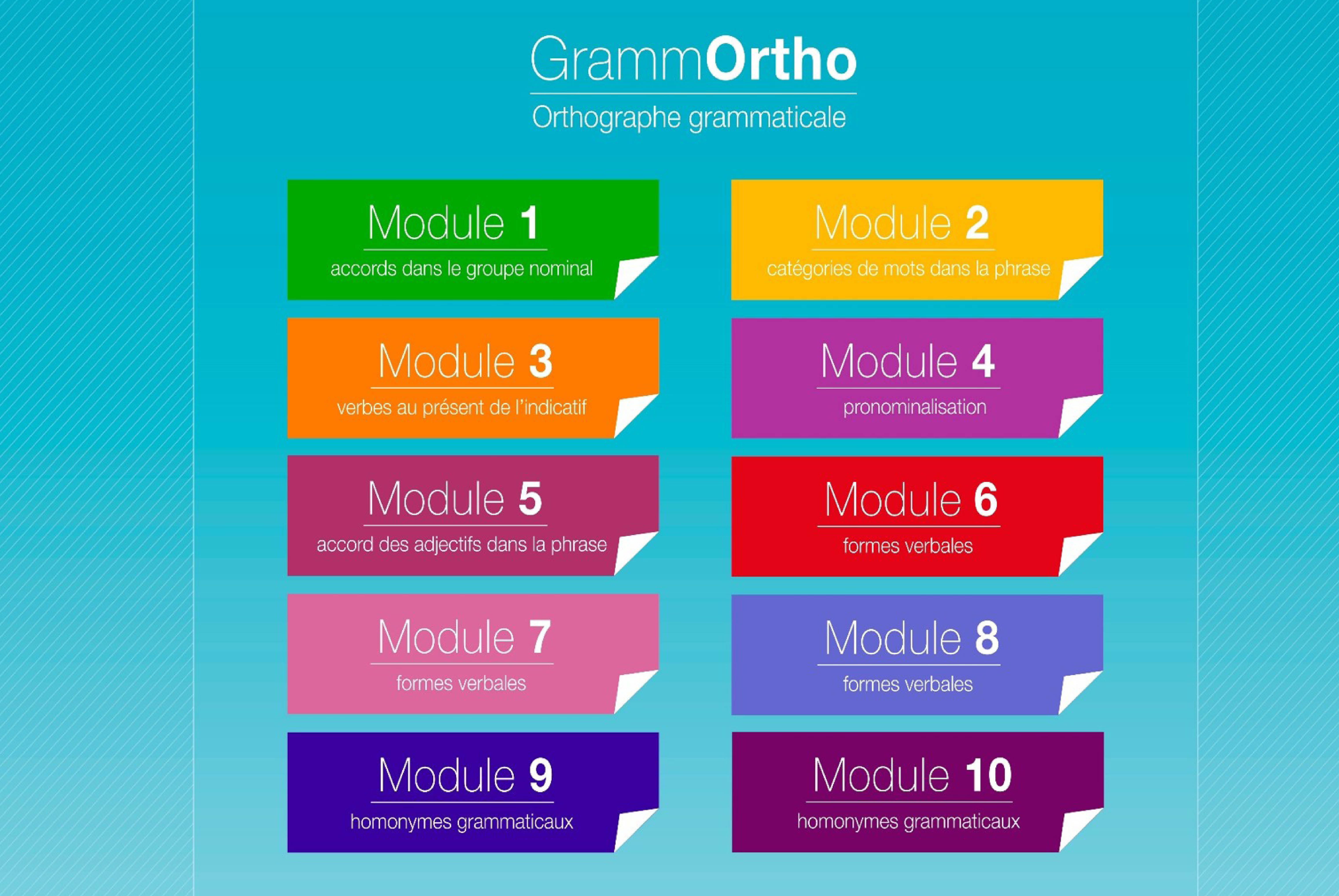 GrammOrtho
Orthographe grammaticale

Module 1
accords dans le groupe nominal

Module 2
catégories de mots dans la phrase

Module 3
verbes au présent de l'indicatif

Module 4
pronominalisation

Module 5
accord des adjectifs dans la phrase

Module 6
formes verbales

Module 7
formes verbales

Module 8
formes verbales

Module 9
homonymes grammaticaux

Module 10
homonymes grammaticaux